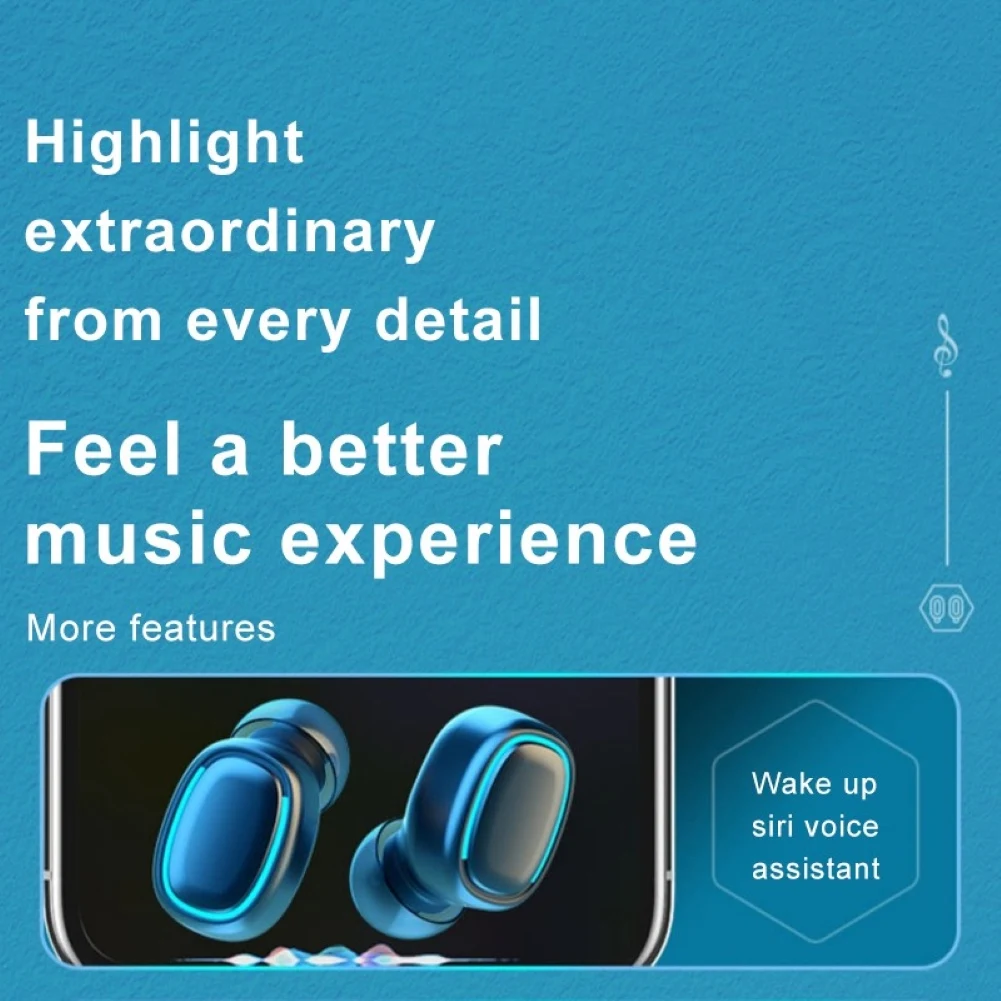 Highlight extraordinary from every detail

Feel a better music experience

More features

Wake up siri voice assistant